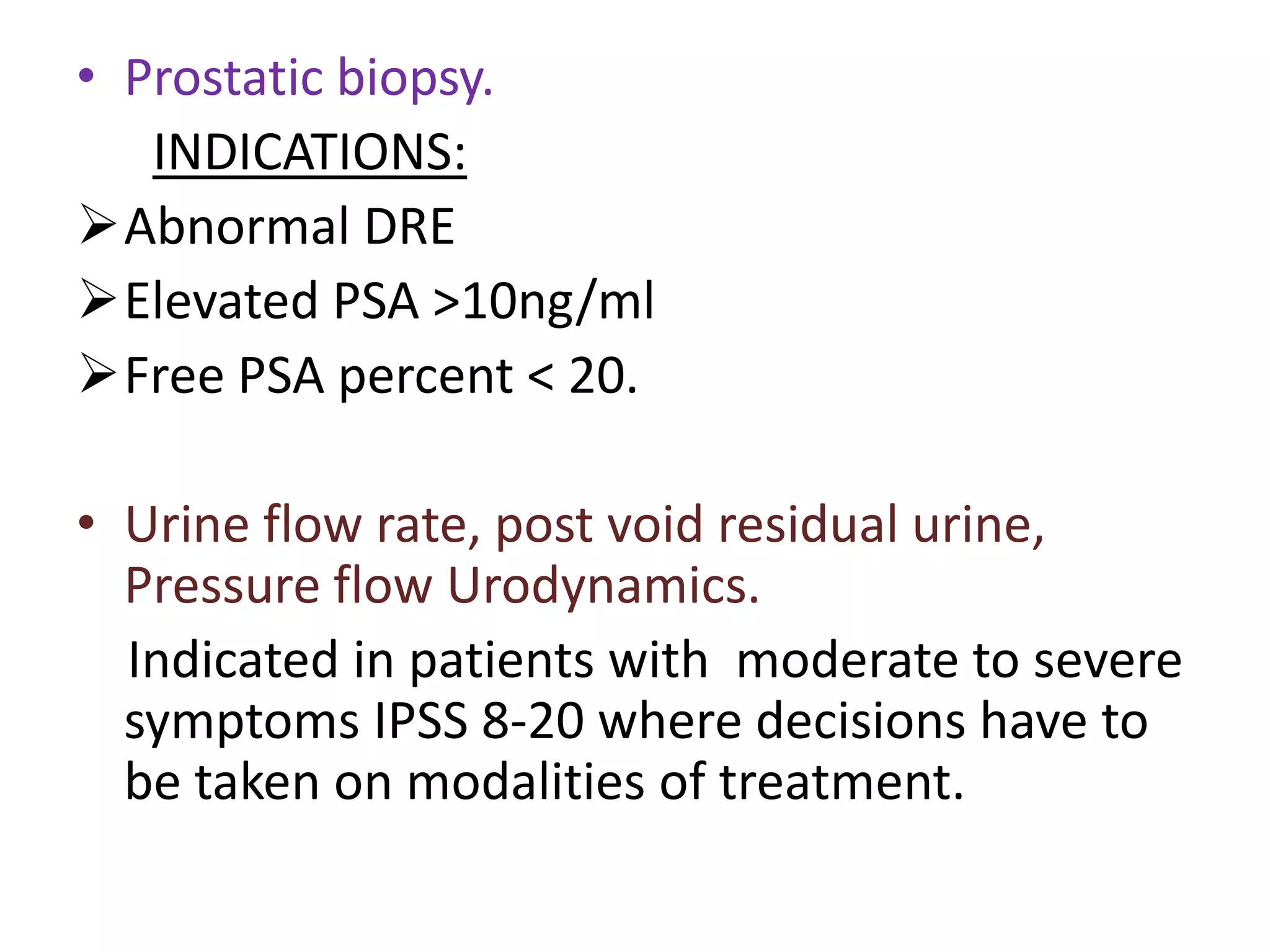 • Prostatic biopsy.

INDICATIONS:

➢ Abnormal DRE

➢ Elevated PSA >10ng/ml

➢ Free PSA percent < 20.

• Urine flow rate, post void residual urine, Pressure flow Urodynamics.

Indicated in patients with moderate to severe symptoms IPSS 8-20 where decisions have to be taken on modalities of treatment.